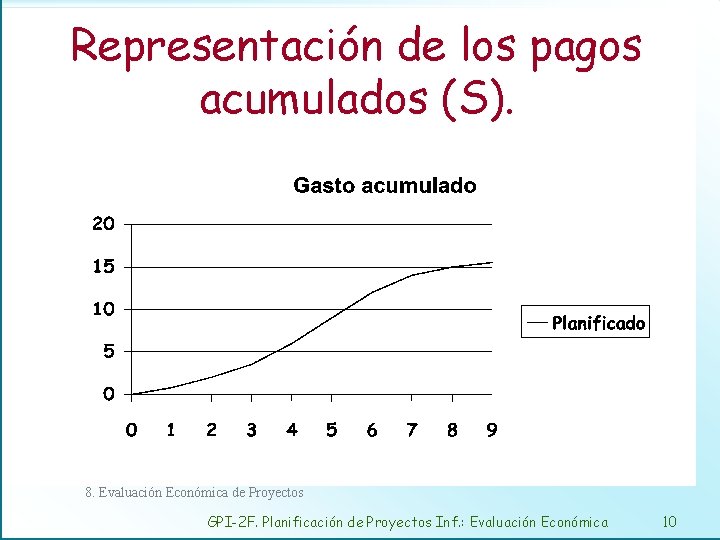 Representación de los pagos acumulados (S).

Gasto acumulado

20
15
10
5
0

0 1 2 3 4 5 6 7 8 9

Planificado

8. Evaluación Económica de Proyectos

GPI-2F. Planificación de Proyectos Inf.: Evaluación Económica 10